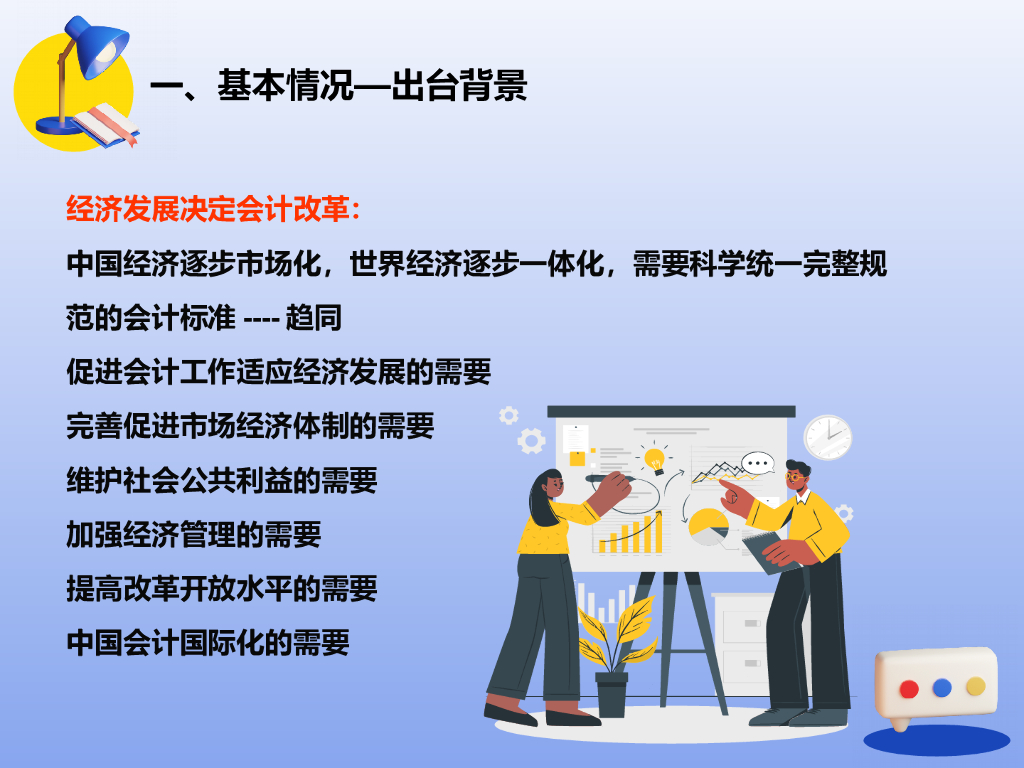 一、基本情况—出台背景

经济发展决定会计改革：

中国经济逐步市场化，世界经济逐步一体化，需要科学统一完整规范的会计标准 ---- 趋同

促进会计工作适应经济发展的需要

完善促进市场经济体制的需要

维护社会公共利益的需要

加强经济管理的需要

提高改革开放水平的需要

中国会计国际化的需要